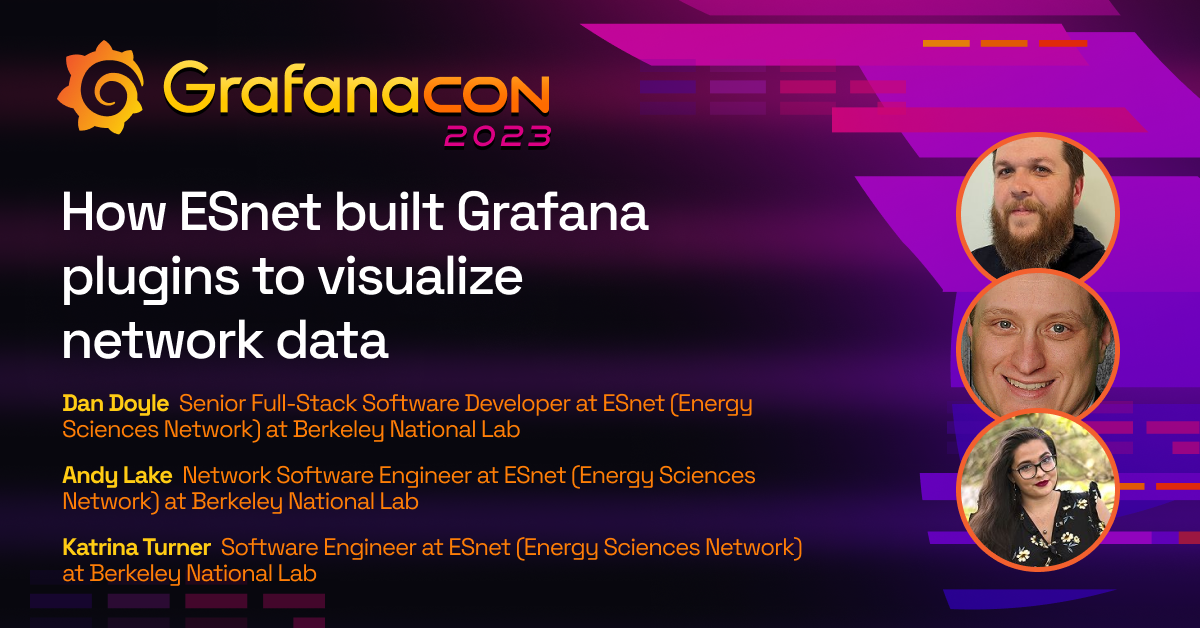 GrafanaCON 2023

How ESnet built Grafana plugins to visualize network data

Dan Doyle Senior Full-Stack Software Developer at ESnet (Energy Sciences Network) at Berkeley National Lab

Andy Lake Network Software Engineer at ESnet (Energy Sciences Network) at Berkeley National Lab

Katrina Turner Software Engineer at ESnet (Energy Sciences Network) at Berkeley National Lab